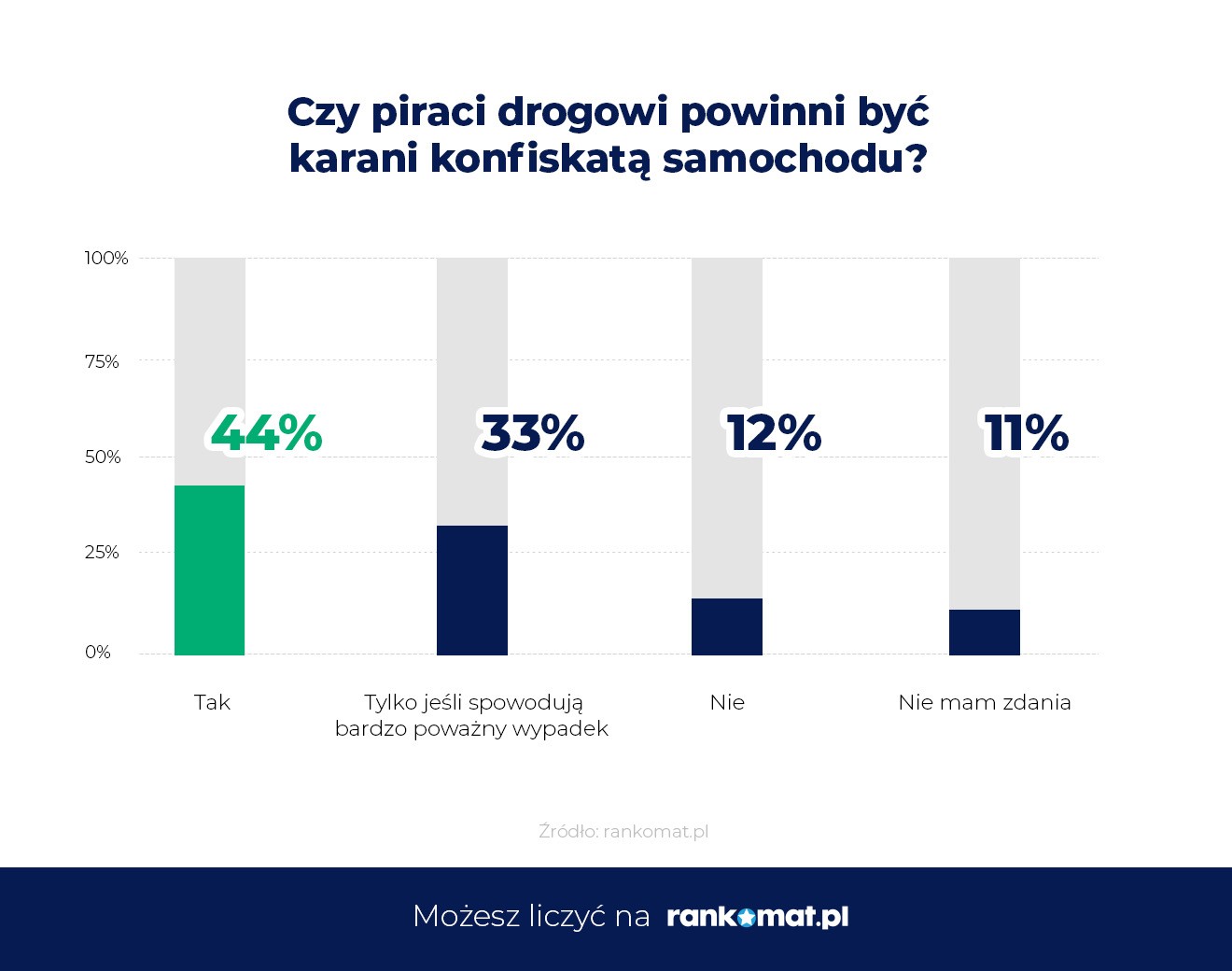 Czy piraci drogowi powinni być karani konfiskatą samochodu?

100%
75%
50%
25%
0%

44%
33%
12%
11%

Tak
Tylko jeśli spowodują bardzo poważny wypadek
Nie
Nie mam zdania

Źródło: rankomat.pl

Możesz liczyć na rankomat.pl